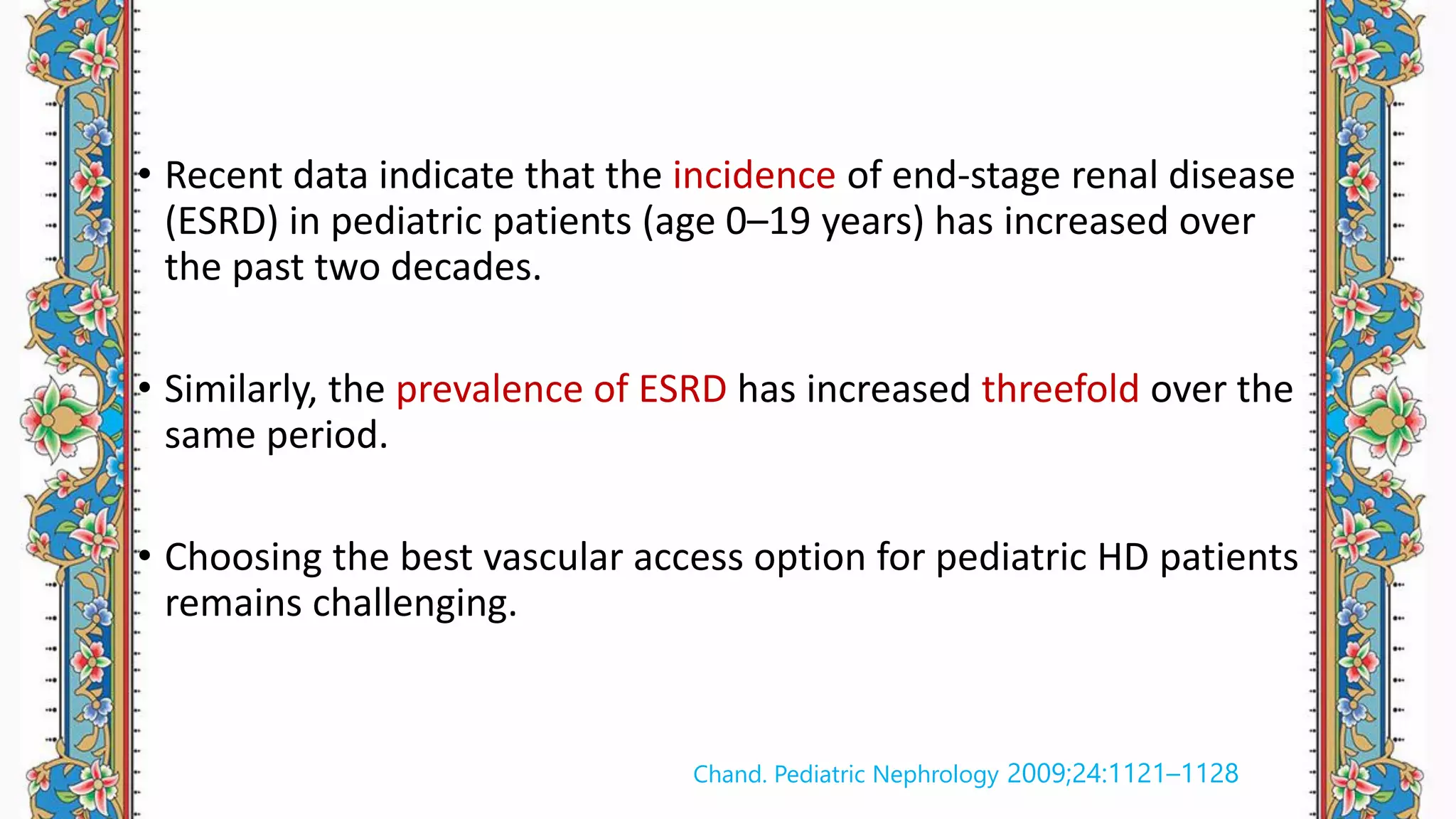 • Recent data indicate that the incidence of end-stage renal disease (ESRD) in pediatric patients (age 0–19 years) has increased over the past two decades.

• Similarly, the prevalence of ESRD has increased threefold over the same period.

• Choosing the best vascular access option for pediatric HD patients remains challenging.

Chand. Pediatric Nephrology 2009;24:1121–1128